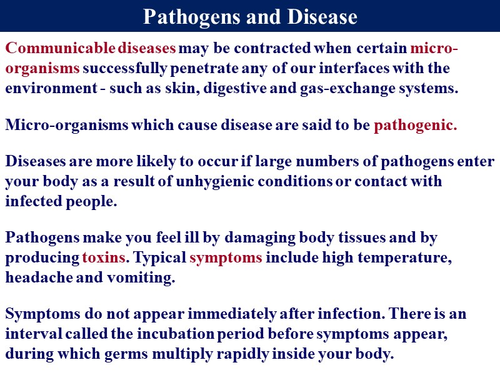 Pathogens and Disease

Communicable diseases may be contracted when certain micro-organisms successfully penetrate any of our interfaces with the environment - such as skin, digestive and gas-exchange systems.

Micro-organisms which cause disease are said to be pathogenic.

Diseases are more likely to occur if large numbers of pathogens enter your body as a result of unhygienic conditions or contact with infected people.

Pathogens make you feel ill by damaging body tissues and by producing toxins. Typical symptoms include high temperature, headache and vomiting.

Symptoms do not appear immediately after infection. There is an interval called the incubation period before symptoms appear, during which germs multiply rapidly inside your body.